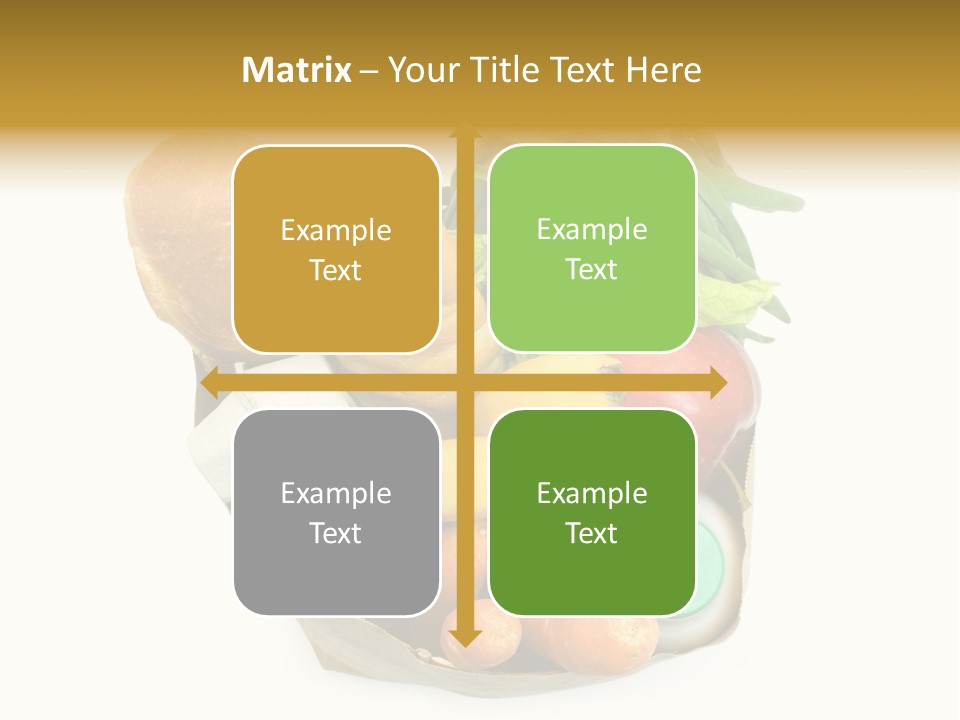 Matrix – Your Title Text Here

Example Text

Example Text

Example Text

Example Text